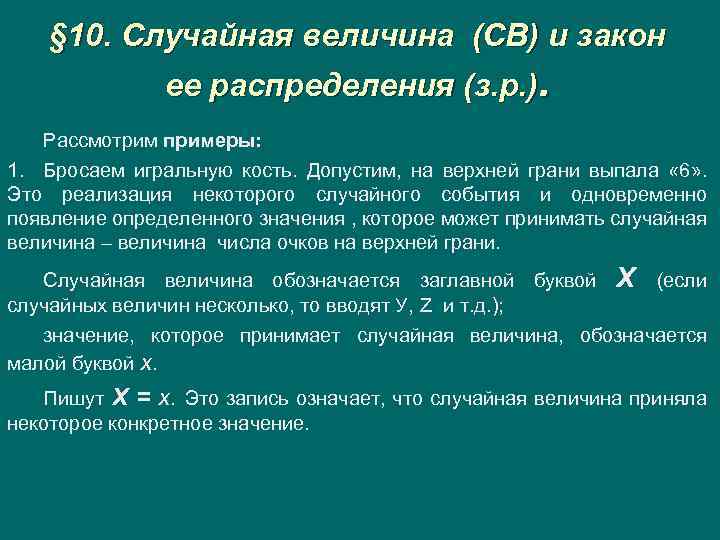 §10. Случайная величина (СВ) и закон ее распределения (з.р.).

Рассмотрим примеры:

1. Бросаем игральную кость. Допустим, на верхней грани выпала «6». Это реализация некоторого случайного события и одновременно появление определенного значения , которое может принимать случайная величина – величина числа очков на верхней грани.

Случайная величина обозначается заглавной буквой $X$ (если случайных величин несколько, то вводят У, Z и т.д.);

значение, которое принимает случайная величина, обозначается малой буквой $x$.

Пишут $X = x$. Это запись означает, что случайная величина приняла некоторое конкретное значение.